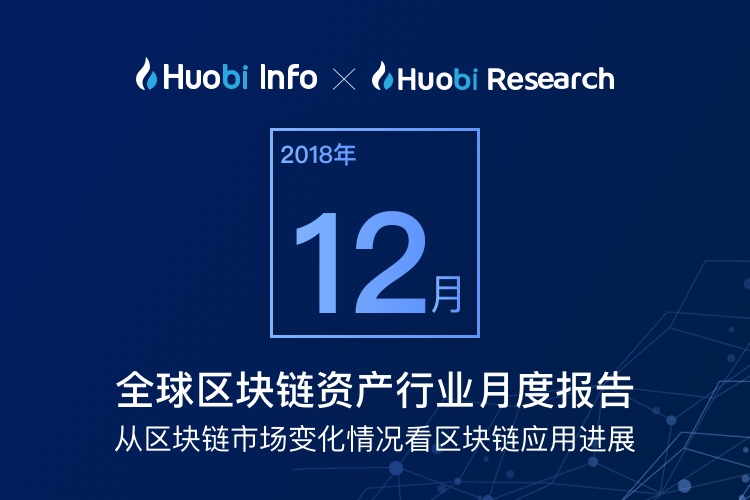 Huobi Info × Huobi Research

2018年

12月

全球区块链资产行业月度报告
从区块链市场变化情况看区块链应用进展